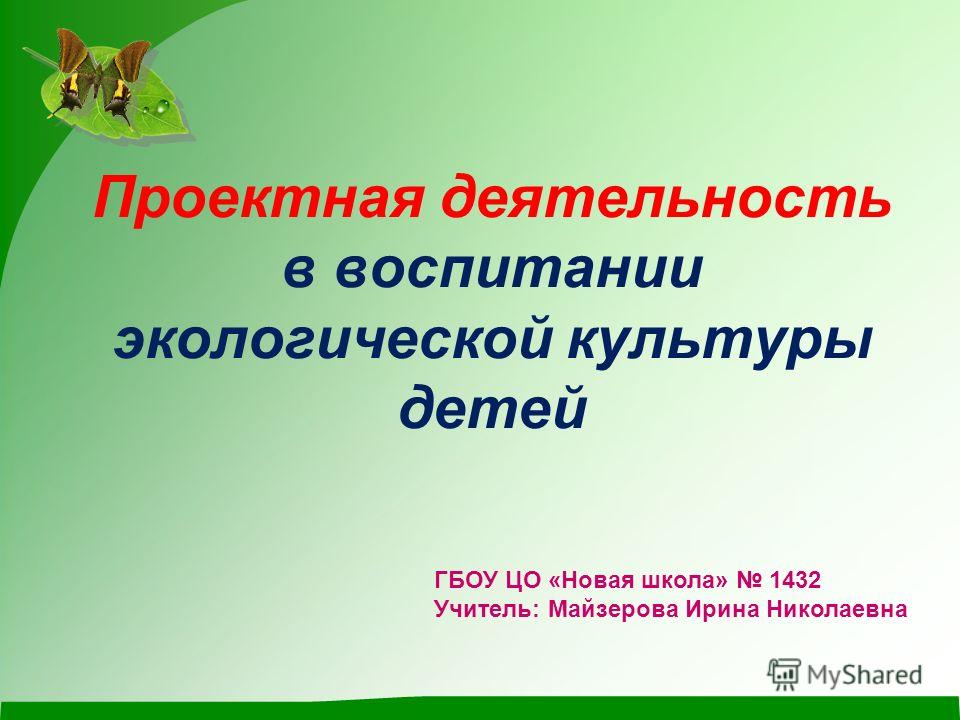 Проектная деятельность в воспитании экологической культуры детей

ГБОУ ЦО «Новая школа» № 1432
Учитель: Майзерова Ирина Николаевна

MyShared